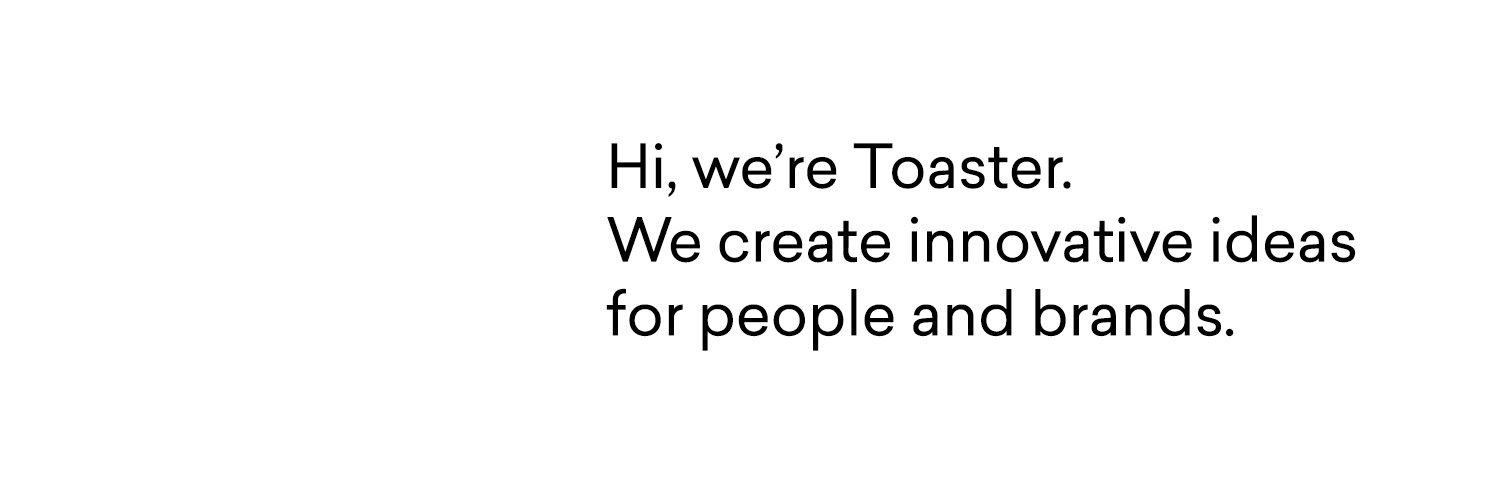 Hi, we’re Toaster.
We create innovative ideas for people and brands.